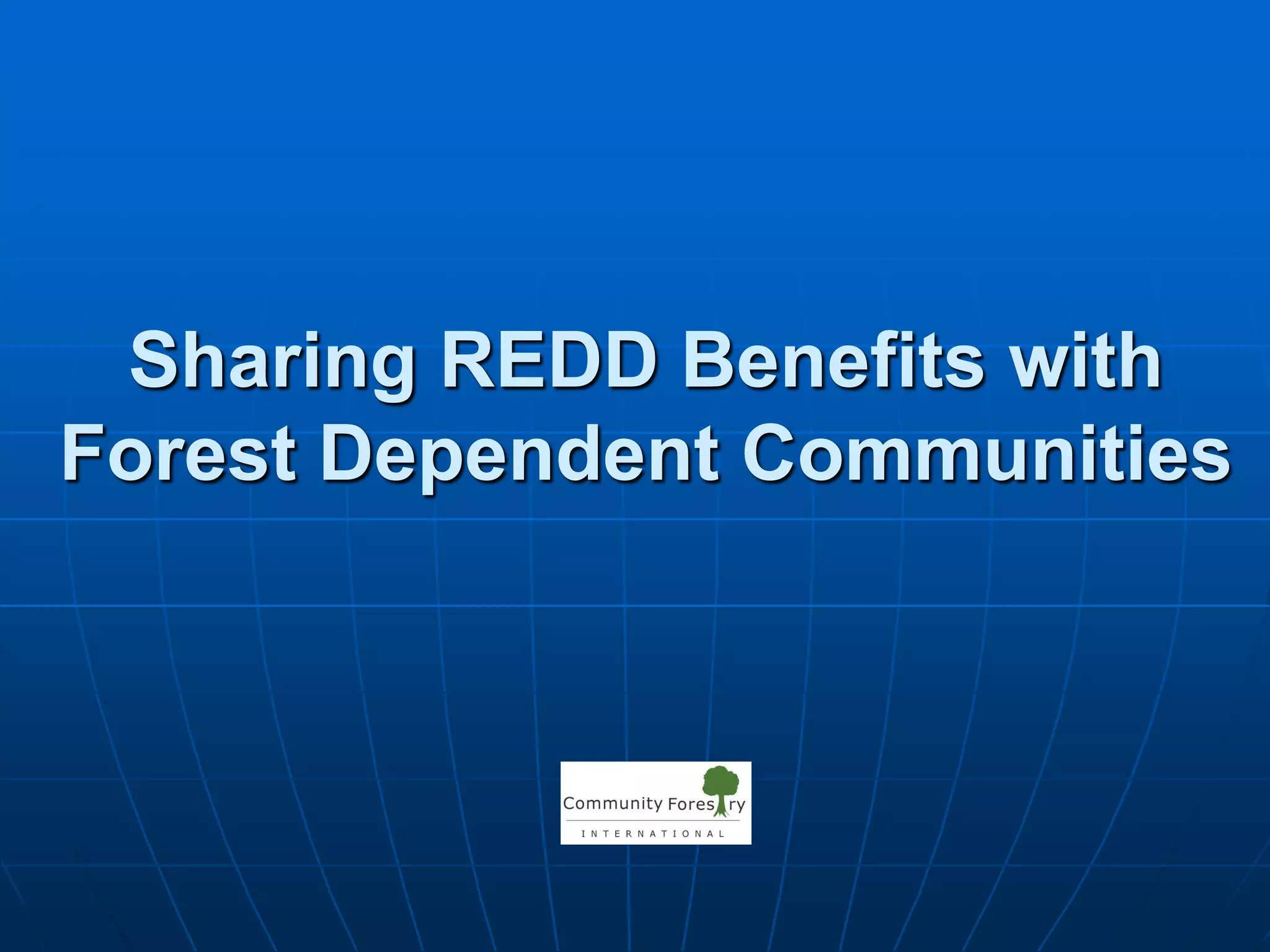 Sharing REDD Benefits with Forest Dependent Communities

Community Forestry
INTERNATIONAL